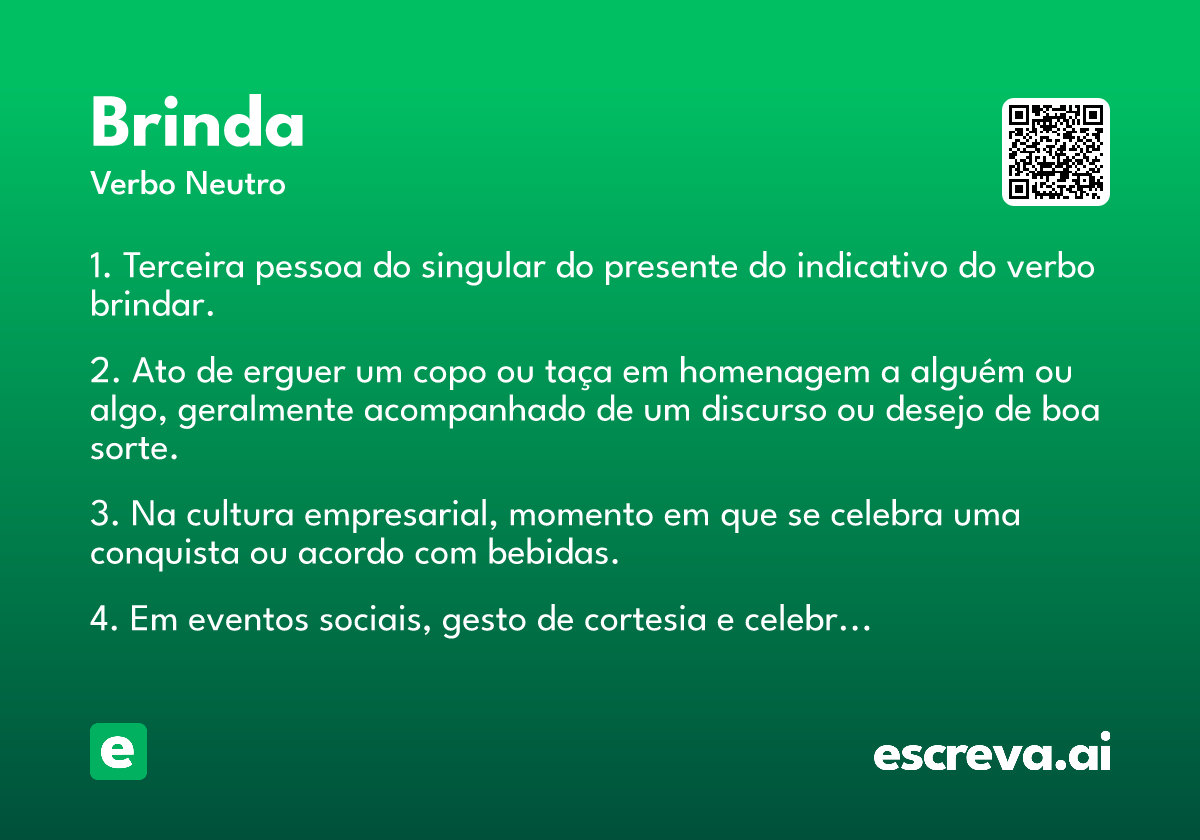 Brinda
Verbo Neutro

1. Terceira pessoa do singular do presente do indicativo do verbo brindar.

2. Ato de erguer um copo ou taça em homenagem a alguém ou algo, geralmente acompanhado de um discurso ou desejo de boa sorte.

3. Na cultura empresarial, momento em que se celebra uma conquista ou acordo com bebidas.

4. Em eventos sociais, gesto de cortesia e celebr…

e

escreva.ai